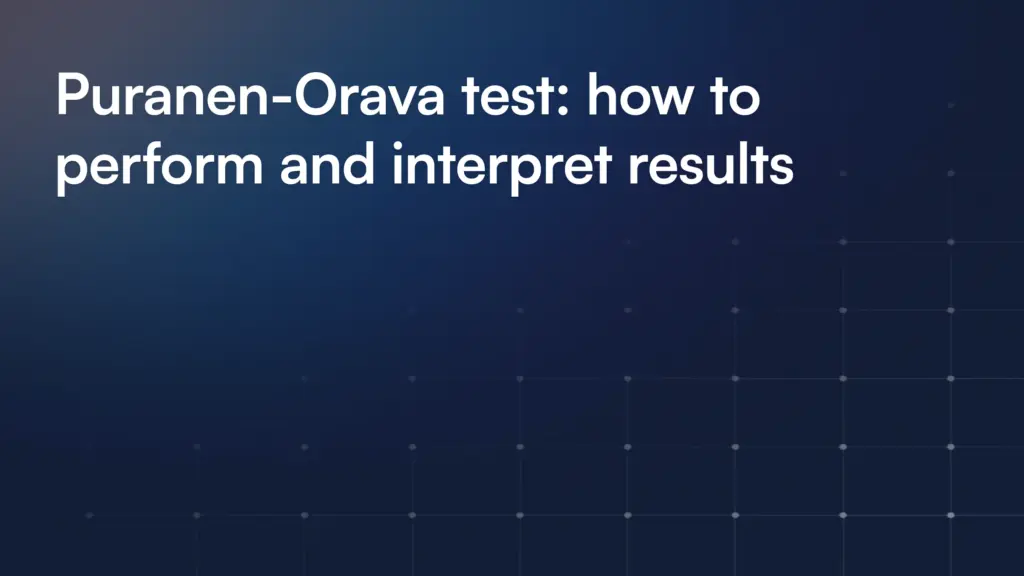 Puranen-Orava test: how to perform and interpret results